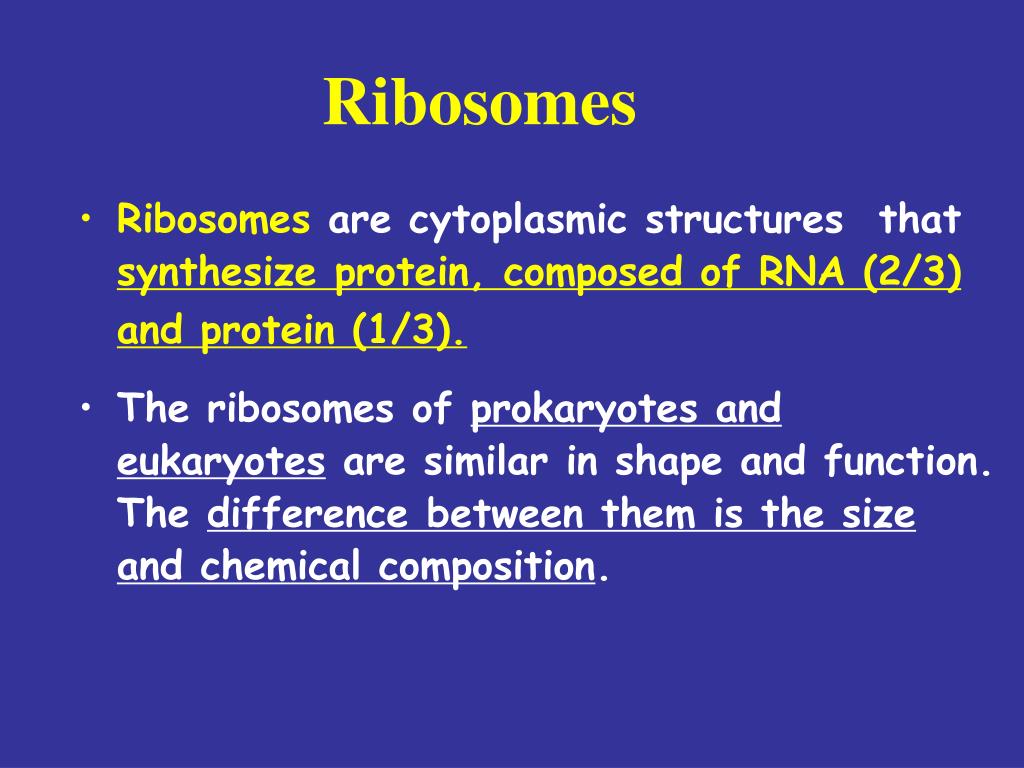 Ribosomes

• Ribosomes are cytoplasmic structures that synthesize protein, composed of RNA (2/3) and protein (1/3).

• The ribosomes of prokaryotes and eukaryotes are similar in shape and function. The difference between them is the size and chemical composition.